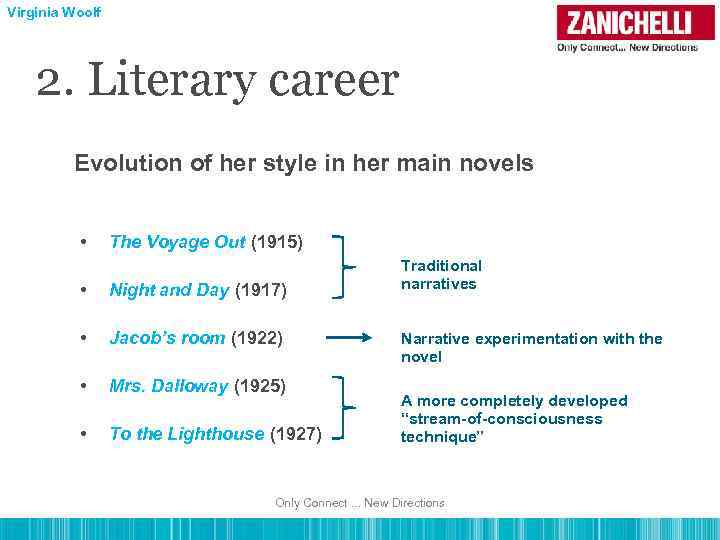 Virginia Woolf

ZANICHELLI
Only Connect... New Directions

2. Literary career

Evolution of her style in her main novels

• The Voyage Out (1915)
• Night and Day (1917)

Traditional narratives

• Jacob's room (1922)

Narrative experimentation with the novel

• Mrs. Dalloway (1925)
• To the Lighthouse (1927)

A more completely developed "stream-of-consciousness technique"

Only Connect ... New Directions